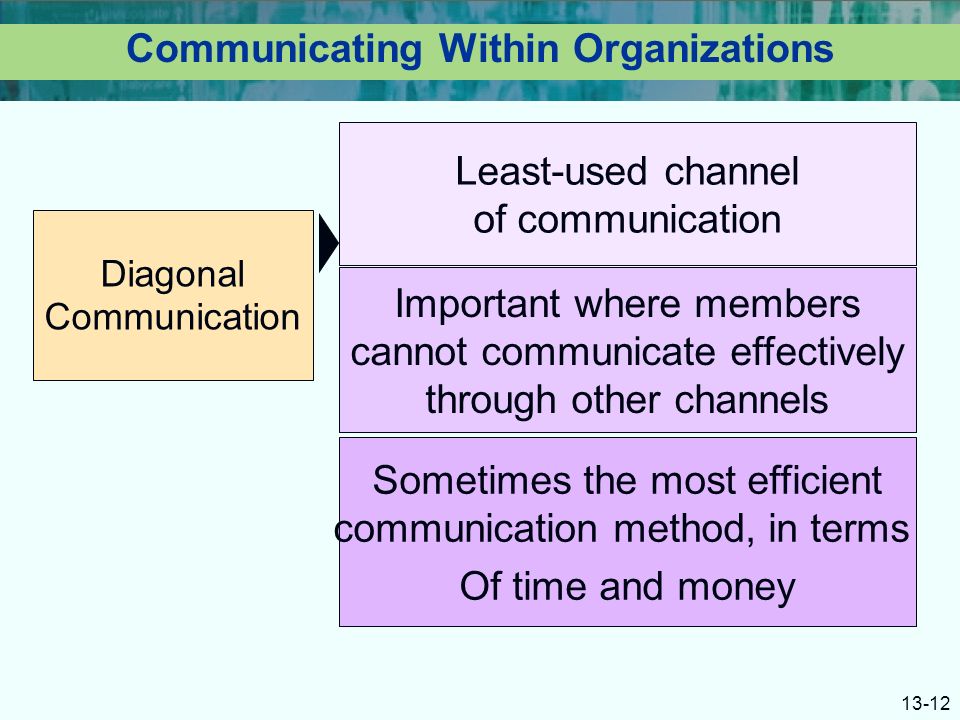 Communicating Within Organizations

Diagonal Communication

Least-used channel of communication

Important where members cannot communicate effectively through other channels

Sometimes the most efficient communication method, in terms

Of time and money

13-12